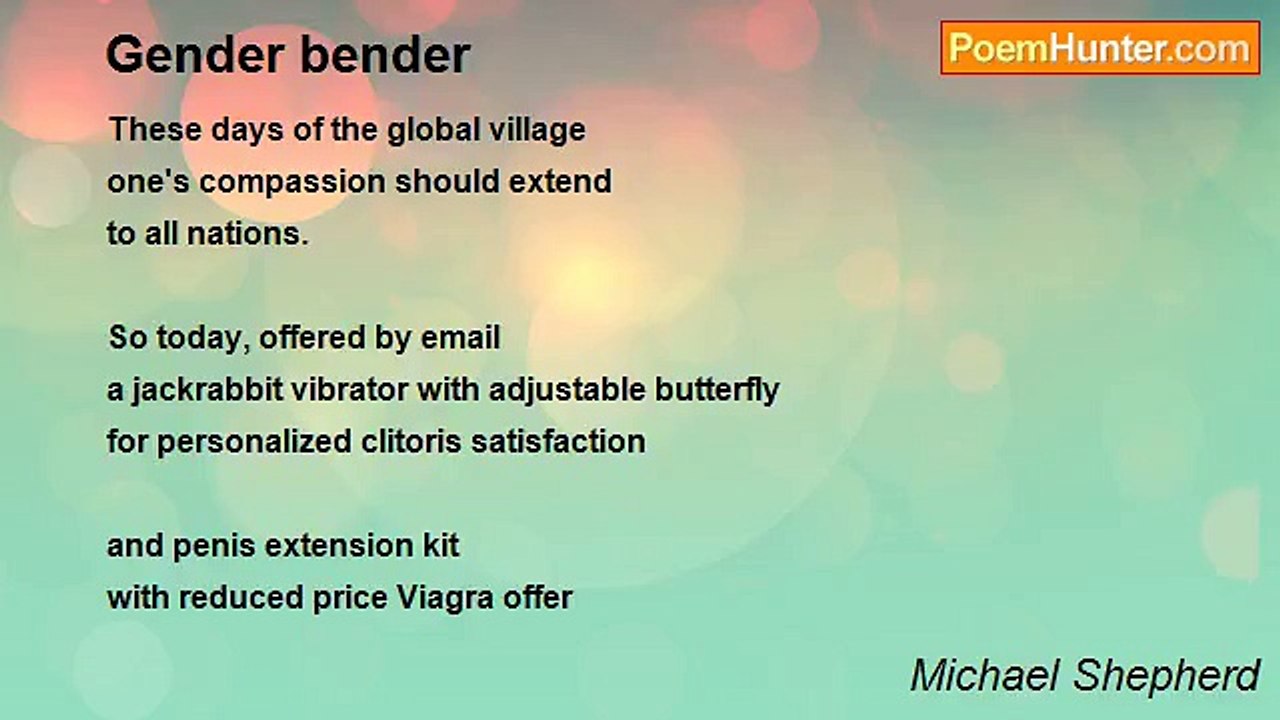 Gender bender

PoemHunter.com

These days of the global village
one's compassion should extend
to all nations.

So today, offered by email
a jackrabbit vibrator with adjustable butterfly
for personalized clitoris satisfaction

and penis extension kit
with reduced price Viagra offer

Michael Shepherd